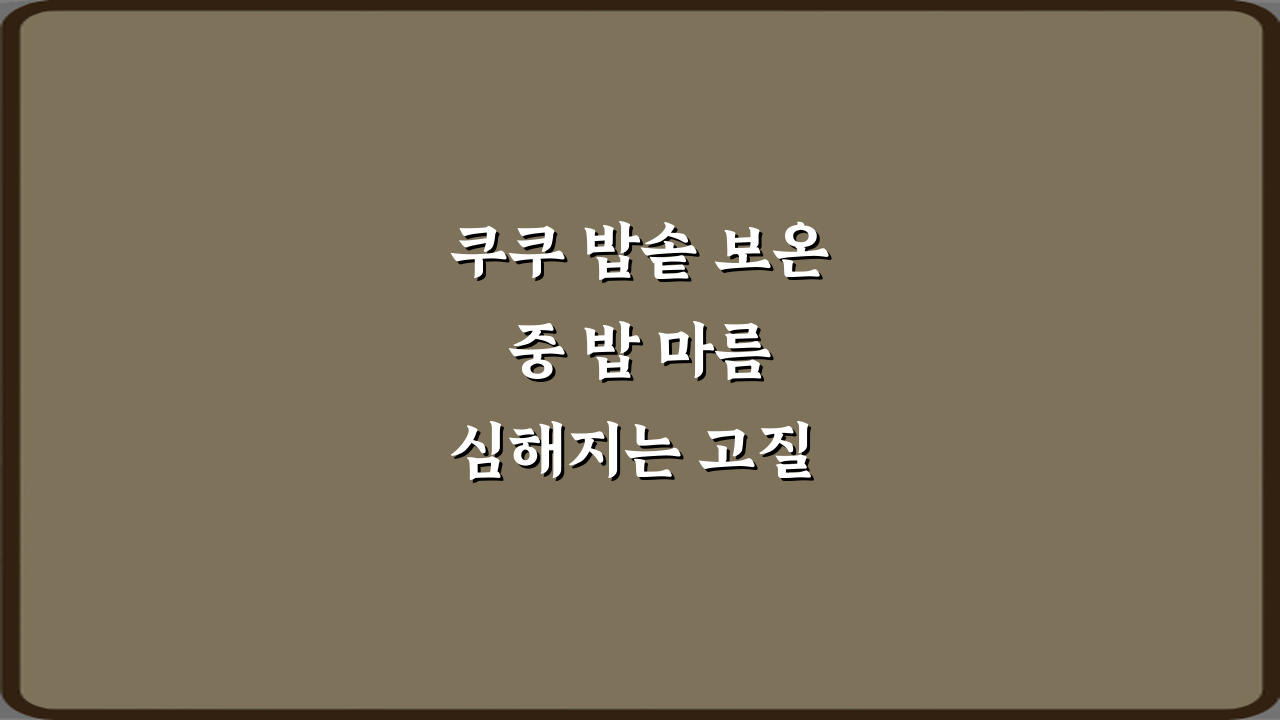 쿠쿠 밥솥 보온 중 밥 마름 심해지는 고질